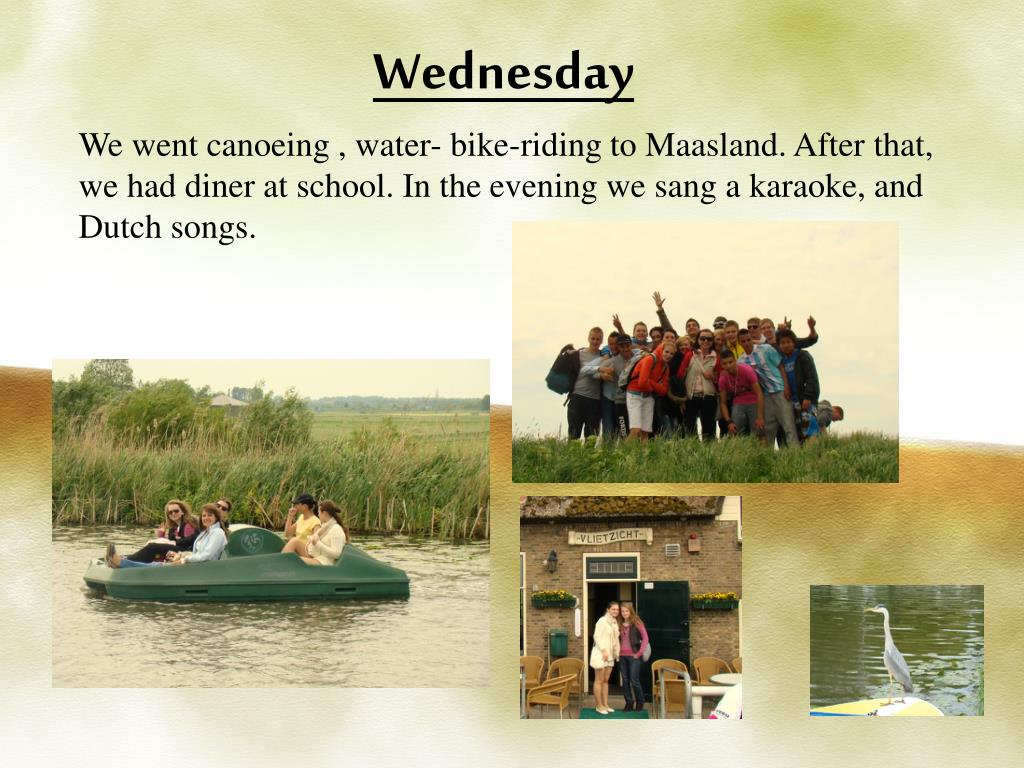 Wednesday

We went canoeing , water- bike-riding to Maasland. After that, we had diner at school. In the evening we sang a karaoke, and Dutch songs.

-VLIETZICHT-